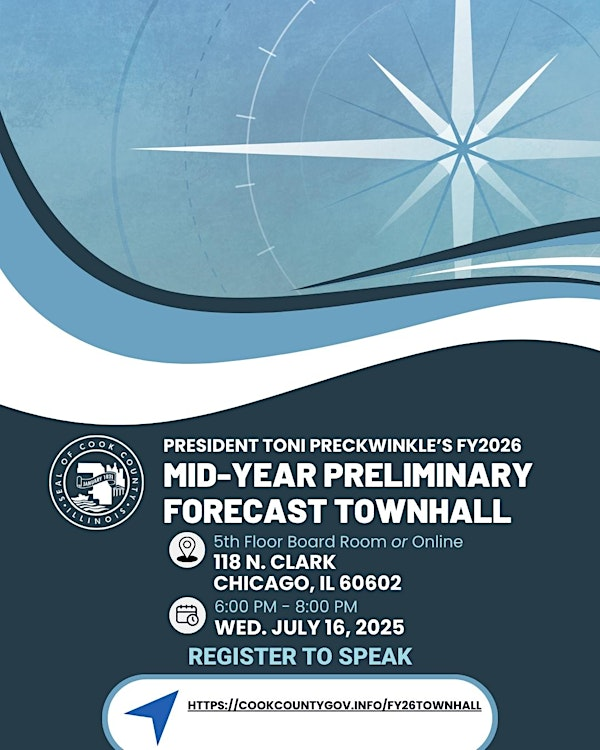 SEAL OF COOK COUNTY ILLINOIS
JANUARY 1831

PRESIDENT TONI PRECKWINKLE'S FY2026
MID-YEAR PRELIMINARY FORECAST TOWNHALL

5th Floor Board Room or Online
118 N. CLARK
CHICAGO, IL 60602

6:00 PM - 8:00 PM
WED. JULY 16, 2025

REGISTER TO SPEAK

HTTPS://COOKCOUNTYGOV.INFO/FY26TOWNHALL